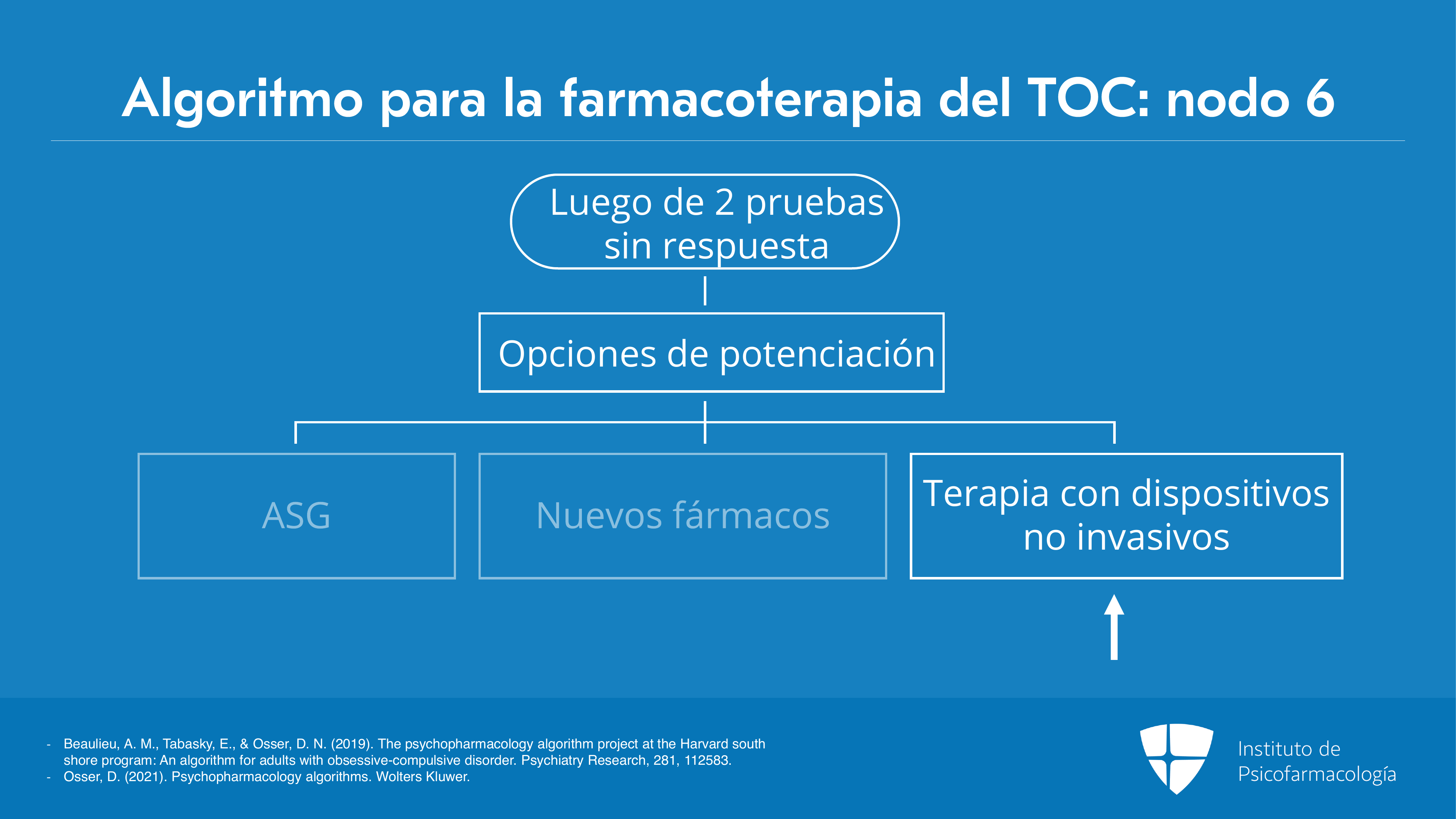 Algoritmo para la farmacoterapia del TOC: nodo 6

Luego de 2 pruebas sin respuesta

Opciones de potenciación

ASG

Nuevos fármacos

Terapia con dispositivos no invasivos

- Beaulieu, A. M., Tabasky, E., & Osser, D. N. (2019). The psychopharmacology algorithm project at the Harvard south shore program: An algorithm for adults with obsessive-compulsive disorder. Psychiatry Research, 281, 112583.
- Osser, D. (2021). Psychopharmacology algorithms. Wolters Kluwer.

Instituto de Psicofarmacología